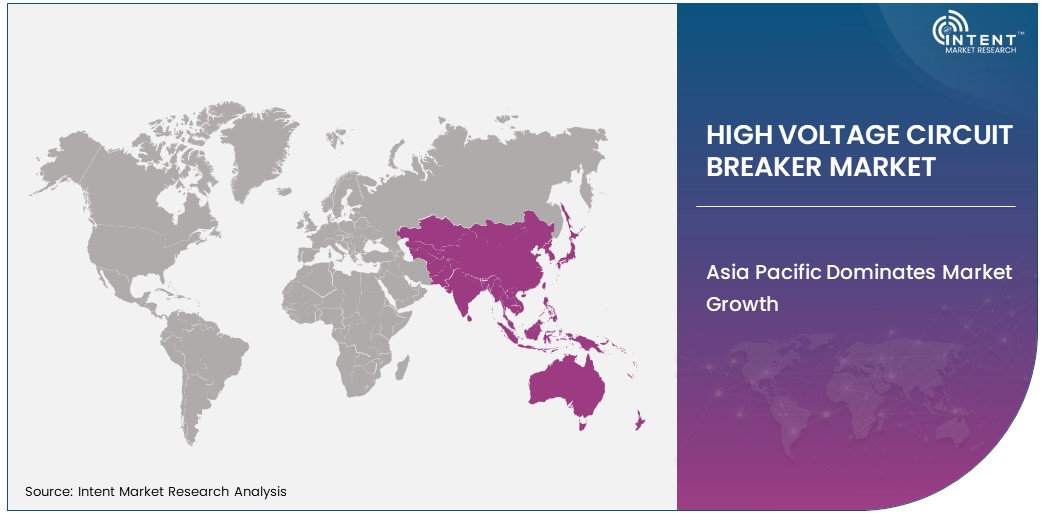 INTENT™
MARKET RESEARCH

HIGH VOLTAGE CIRCUIT BREAKER MARKET

Asia Pacific Dominates Market Growth

Source: Intent Market Research Analysis